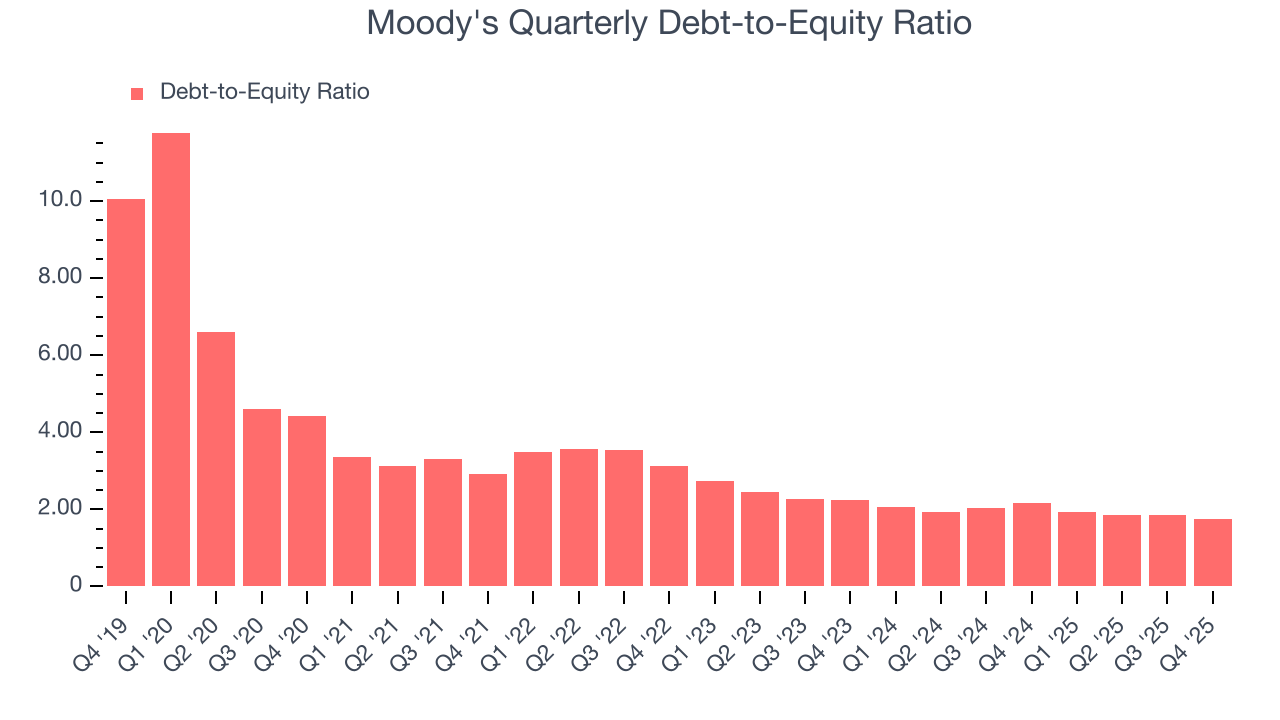 Moody's Quarterly Debt-to-Equity Ratio

Debt-to-Equity Ratio

10.0
8.00
6.00
4.00
2.00
0

Q4 '19
Q1 '20
Q2 '20
Q3 '20
Q4 '20
Q1 '21
Q2 '21
Q3 '21
Q4 '21
Q1 '22
Q2 '22
Q3 '22
Q4 '22
Q1 '23
Q2 '23
Q3 '23
Q4 '23
Q1 '24
Q2 '24
Q3 '24
Q4 '24
Q1 '25
Q2 '25
Q3 '25
Q4 '25